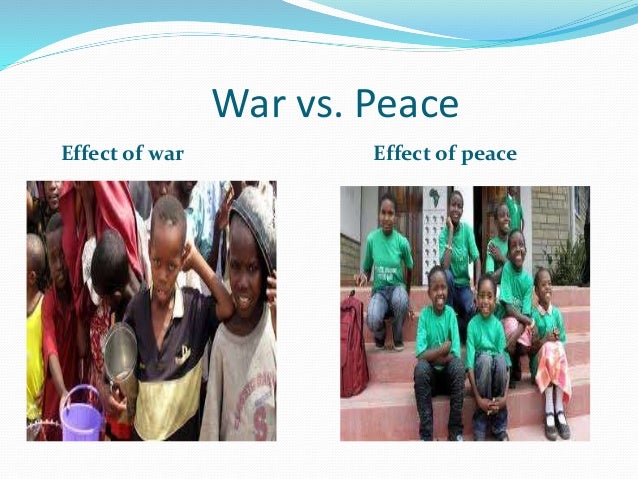 War vs. Peace

Effect of war

Effect of peace